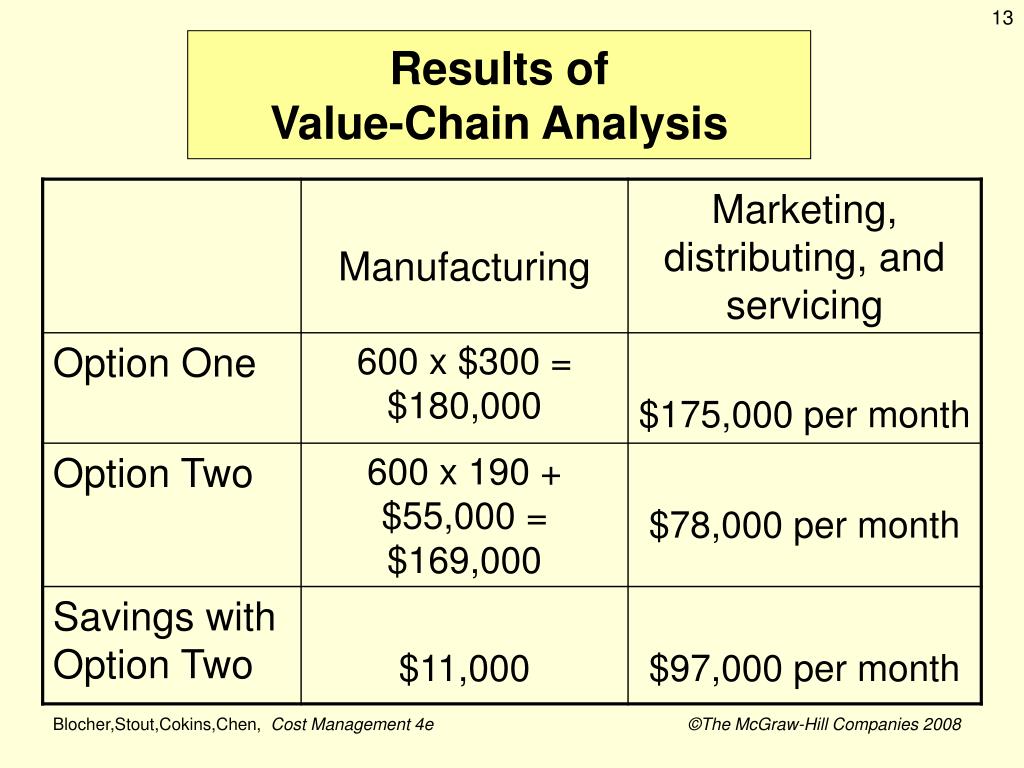 13

Results of
Value-Chain Analysis

| | Manufacturing | Marketing, distributing, and servicing |
|---|---|---|
| Option One | 600 x \$300 = \$180,000 | \$175,000 per month |
| Option Two | 600 x 190 + \$55,000 = \$169,000 | \$78,000 per month |
| Savings with Option Two | \$11,000 | \$97,000 per month |

Blocher,Stout,Cokins,Chen, Cost Management 4e

©The McGraw-Hill Companies 2008